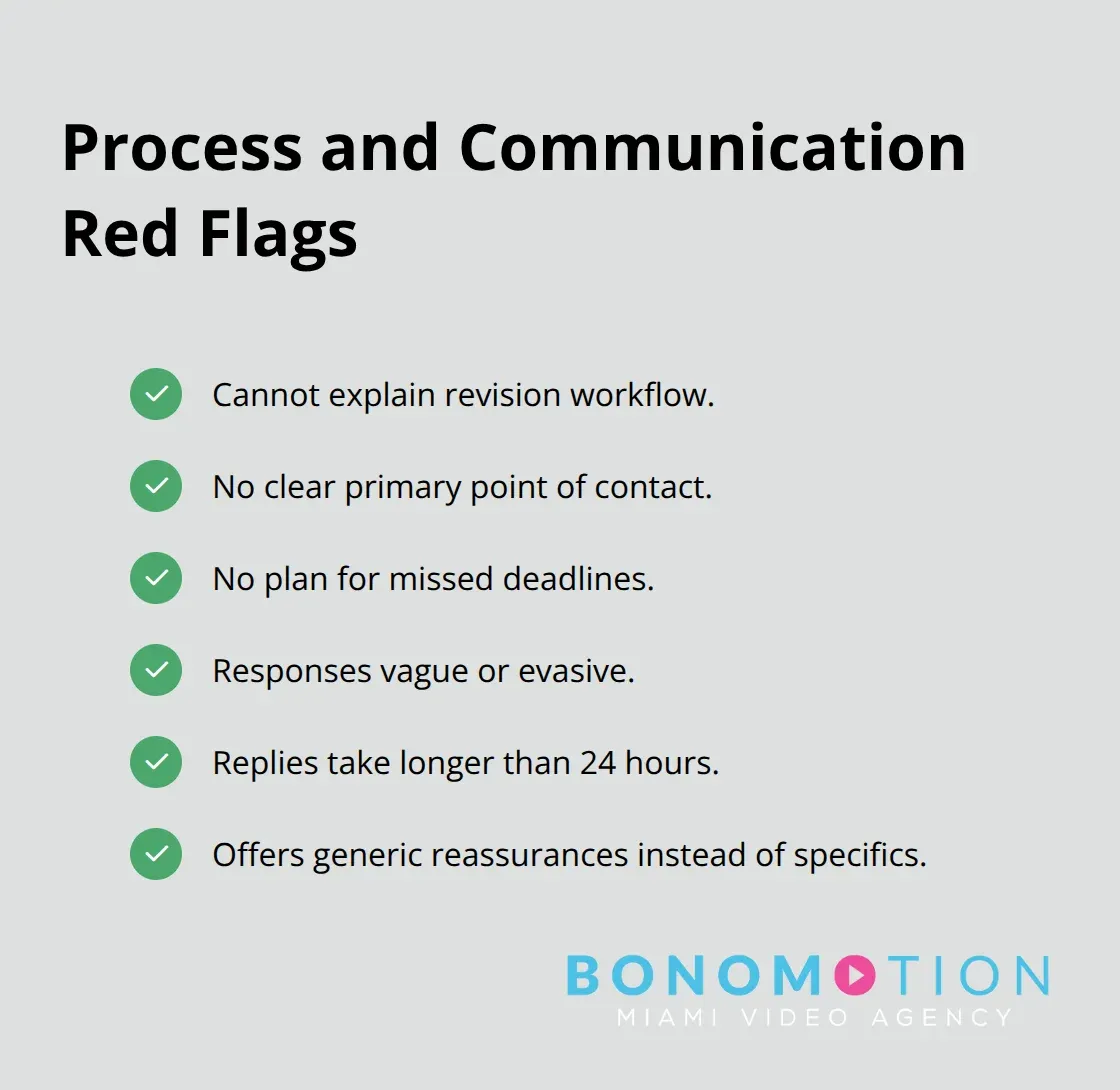 Process and Communication Red Flags

Cannot explain revision workflow.

No clear primary point of contact.

No plan for missed deadlines.

Responses vague or evasive.

Replies take longer than 24 hours.

Offers generic reassurances instead of specifics.

BONOMOTION
MIAMI VIDEO AGENCY